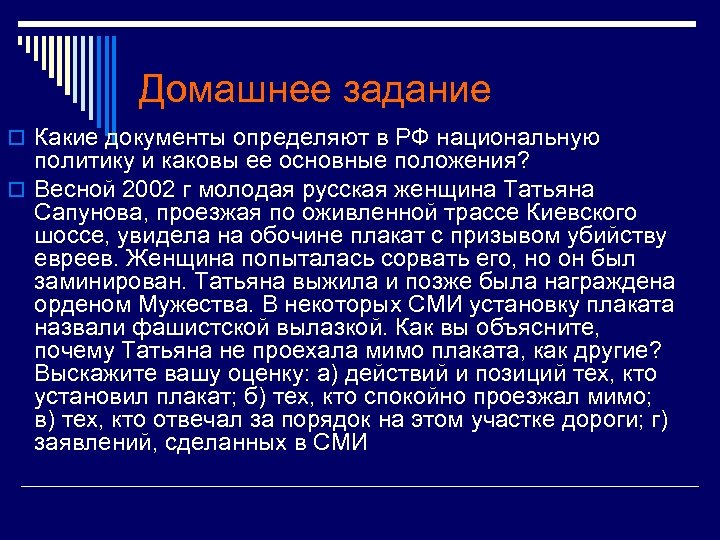 Домашнее задание

Какие документы определяют в РФ национальную политику и каковы ее основные положения?

Весной 2002 г молодая русская женщина Татьяна Сапунова, проезжая по оживленной трассе Киевского шоссе, увидела на обочине плакат с призывом убийству евреев. Женщина попыталась сорвать его, но он был заминирован. Татьяна выжила и позже была награждена орденом Мужества. В некоторых СМИ установку плаката назвали фашистской вылазкой. Как вы объясните, почему Татьяна не проехала мимо плаката, как другие? Выскажите вашу оценку: а) действий и позиций тех, кто установил плакат; б) тех, кто спокойно проезжал мимо; в) тех, кто отвечал за порядок на этом участке дороги; г) заявлений, сделанных в СМИ